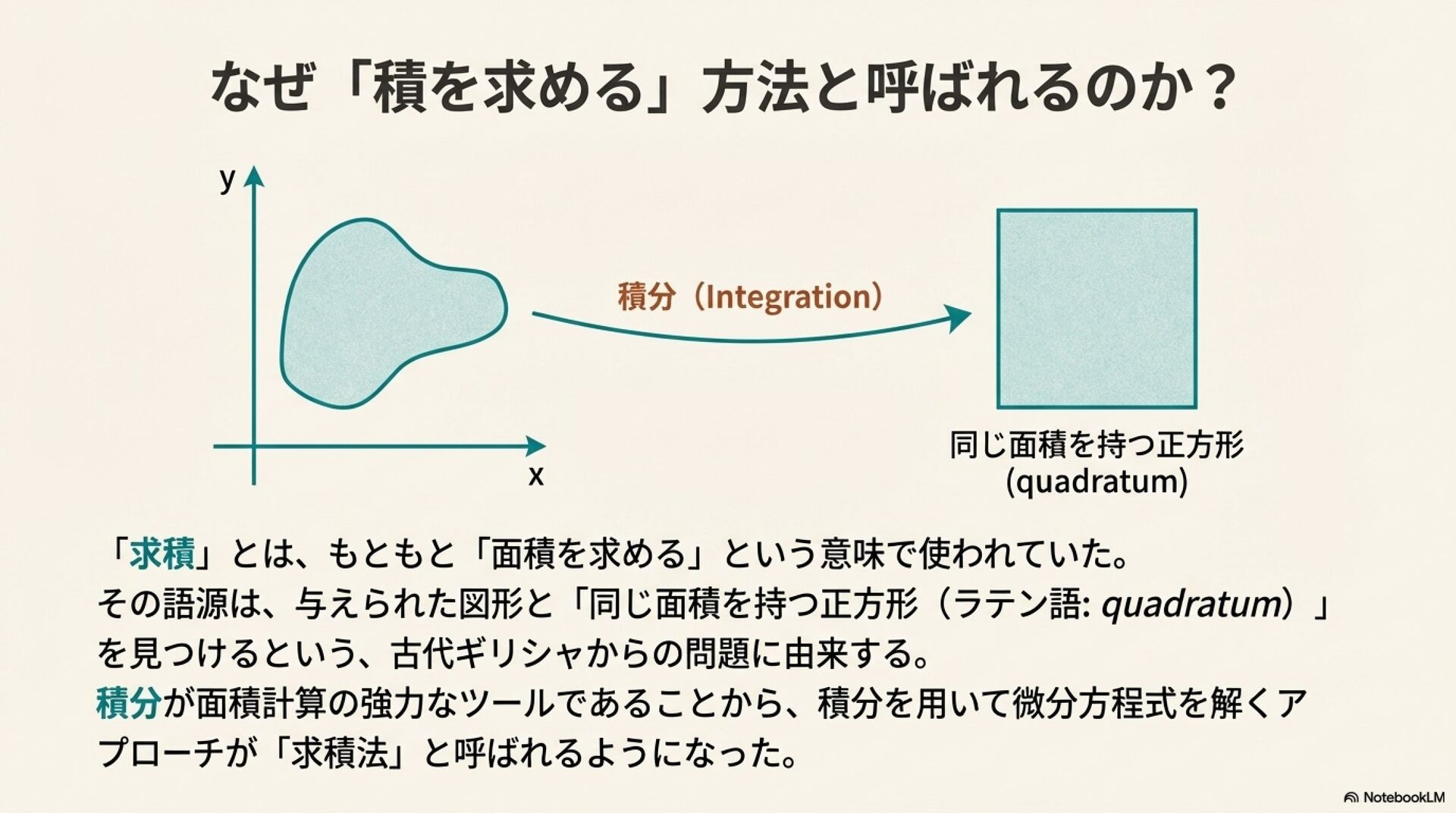 なぜ「積を求める」方法と呼ばれるのか？

y

x

積分（Integration）

同じ面積を持つ正方形
(quadratum)

「求積」とは、もともと「面積を求める」という意味で使われていた。
その語源は、与えられた図形と「同じ面積を持つ正方形（ラテン語: quadratum）」を見つけるという、古代ギリシャからの問題に由来する。
積分が面積計算の強力なツールであることから、積分を用いて微分方程式を解くアプローチが「求積法」と呼ばれるようになった。

NotebookLM